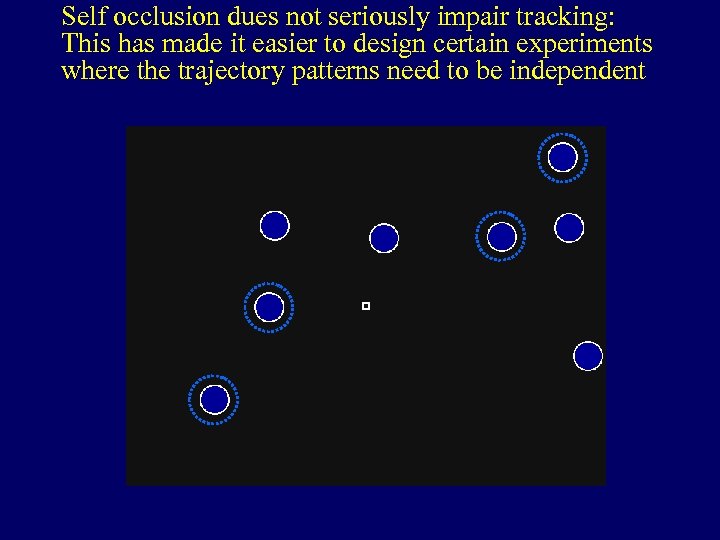 Self occlusion dues not seriously impair tracking: This has made it easier to design certain experiments where the trajectory patterns need to be independent